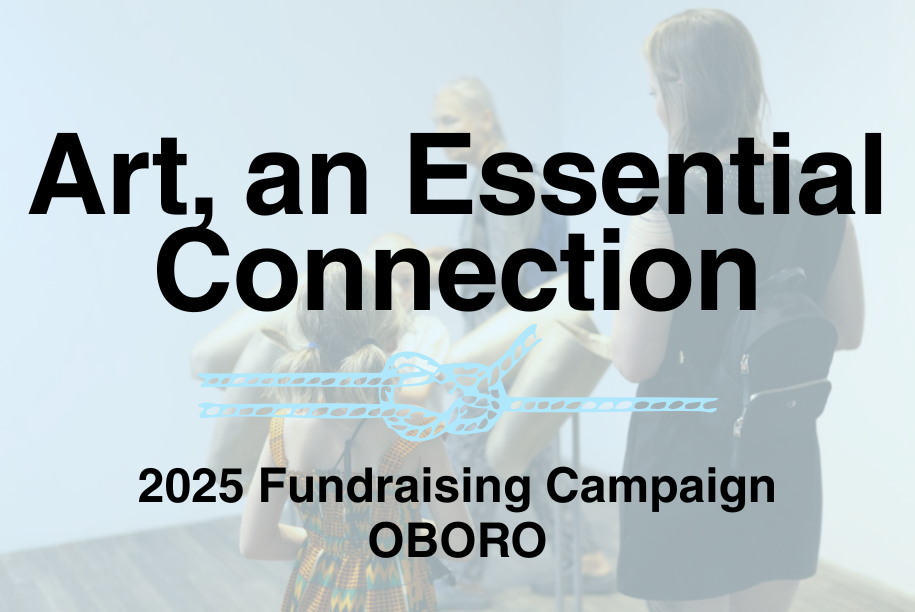 Art, an Essential Connection

2025 Fundraising Campaign
OBORO